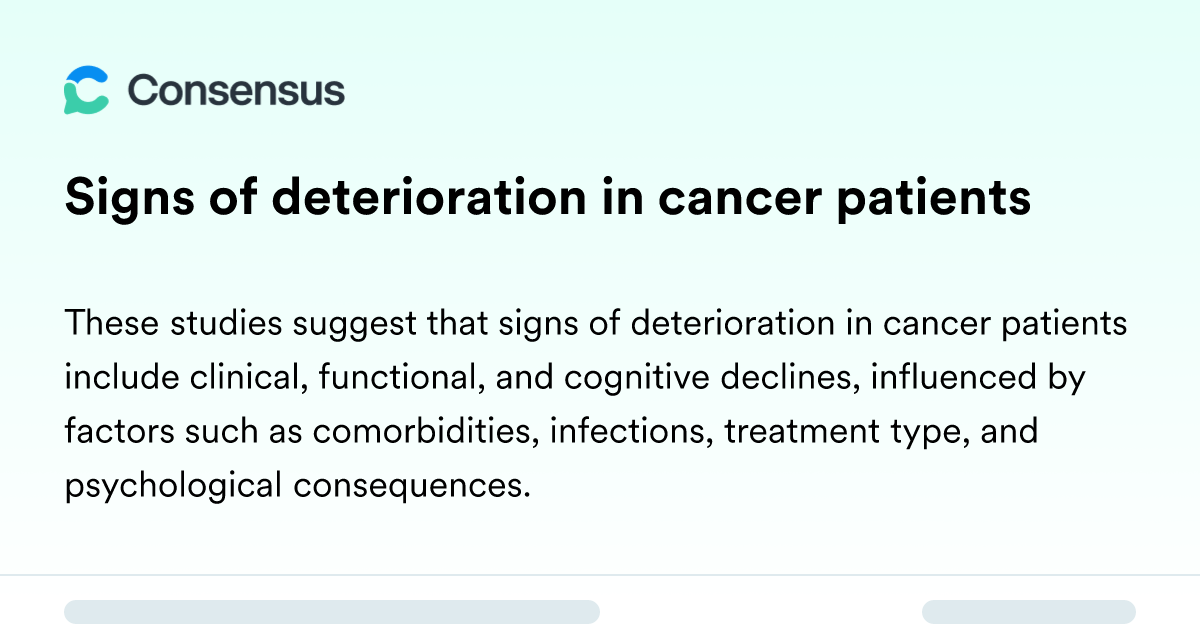 Consensus

Signs of deterioration in cancer patients

These studies suggest that signs of deterioration in cancer patients include clinical, functional, and cognitive declines, influenced by factors such as comorbidities, infections, treatment type, and psychological consequences.